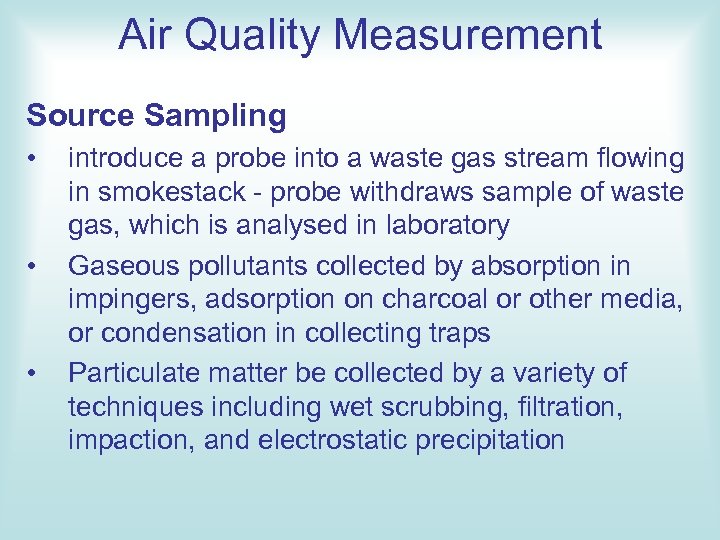 Air Quality Measurement

Source Sampling

• introduce a probe into a waste gas stream flowing in smokestack - probe withdraws sample of waste gas, which is analysed in laboratory

• Gaseous pollutants collected by absorption in impingers, adsorption on charcoal or other media, or condensation in collecting traps

• Particulate matter be collected by a variety of techniques including wet scrubbing, filtration, impaction, and electrostatic precipitation